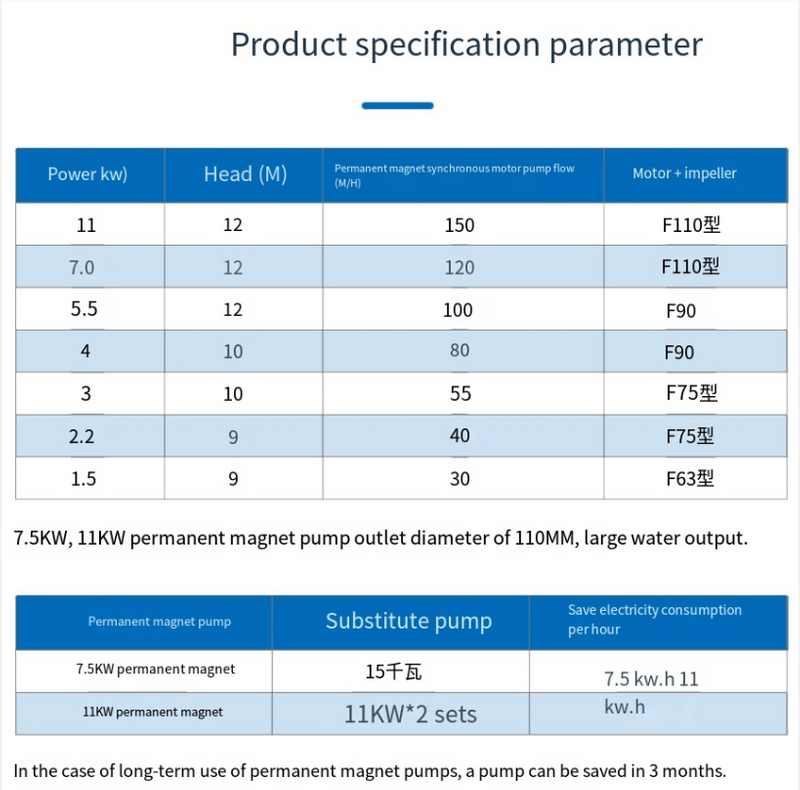 Product specification parameter

| Power kw) | Head (M) | Permanent magnet synchronous motor pump flow (M/H) | Motor + impeller |
|---|---|---|---|
| 11 | 12 | 150 | F110型 |
| 7.0 | 12 | 120 | F110型 |
| 5.5 | 12 | 100 | F90 |
| 4 | 10 | 80 | F90 |
| 3 | 10 | 55 | F75型 |
| 2.2 | 9 | 40 | F75型 |
| 1.5 | 9 | 30 | F63型 |

7.5KW, 11KW permanent magnet pump outlet diameter of 110MM, large water output.

| Permanent magnet pump | Substitute pump | Save electricity consumption per hour |
|---|---|---|
| 7.5KW permanent magnet | 15千瓦 | 7.5 kw.h 11 |
| 11KW permanent magnet | 11KW*2 sets | kw.h |

In the case of long-term use of permanent magnet pumps, a pump can be saved in 3 months.